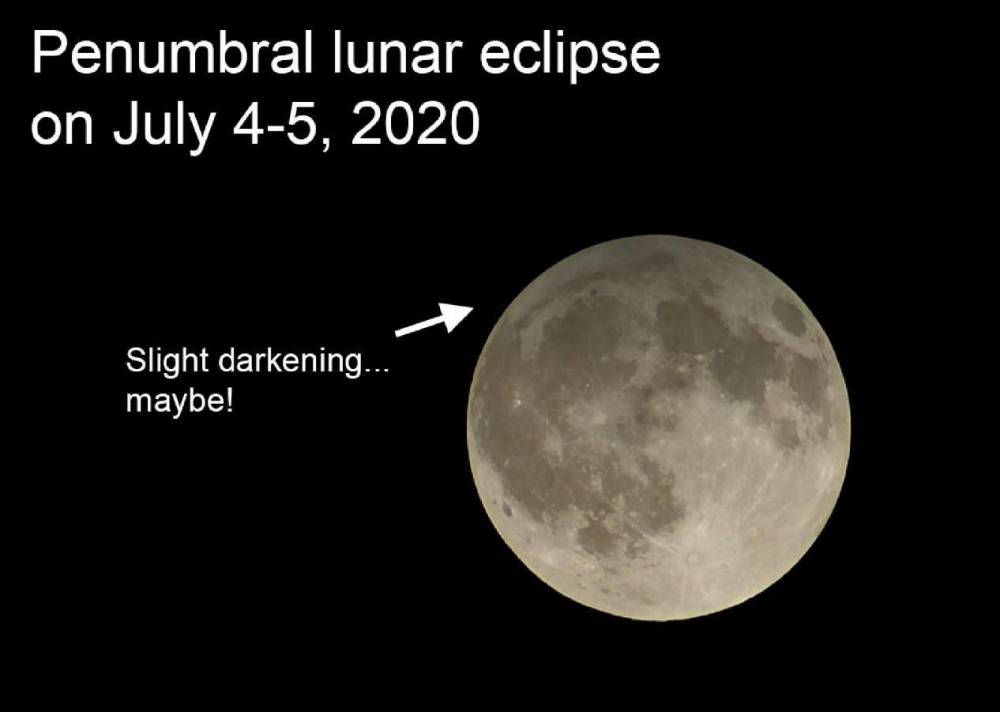 Penumbral lunar eclipse on July 4-5, 2020

Slight darkening... maybe!